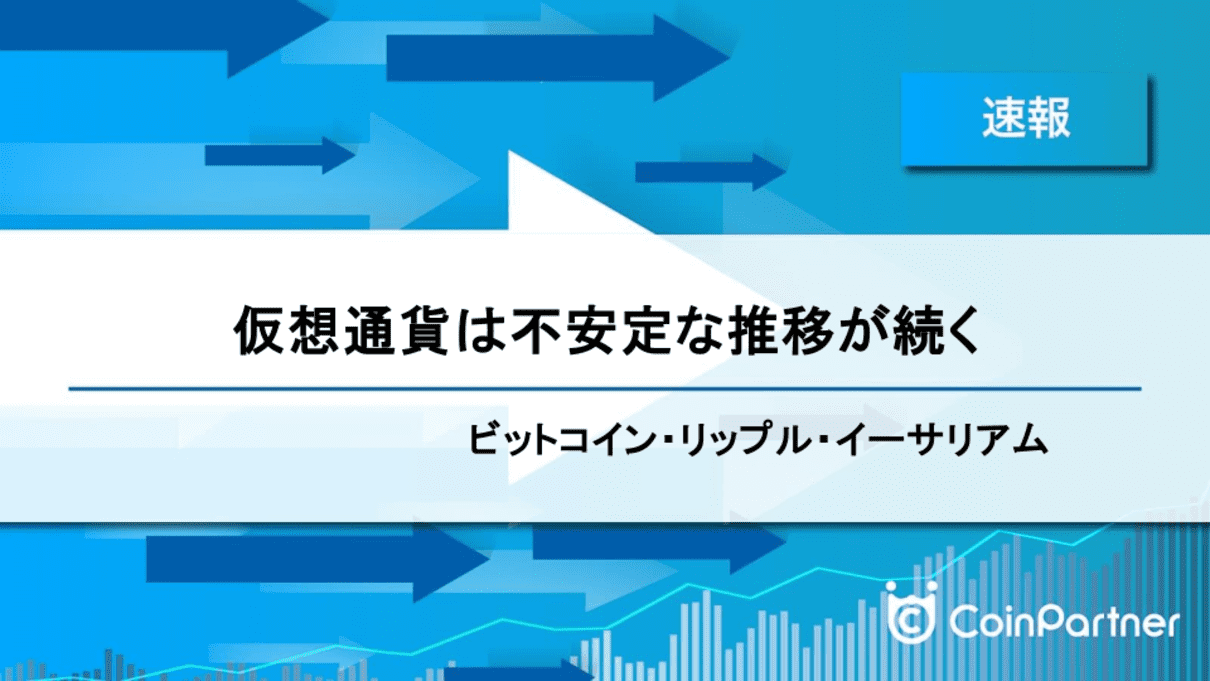 速報

仮想通貨は不安定な推移が続く

ビットコイン・リップル・イーサリアム

CoinPartner